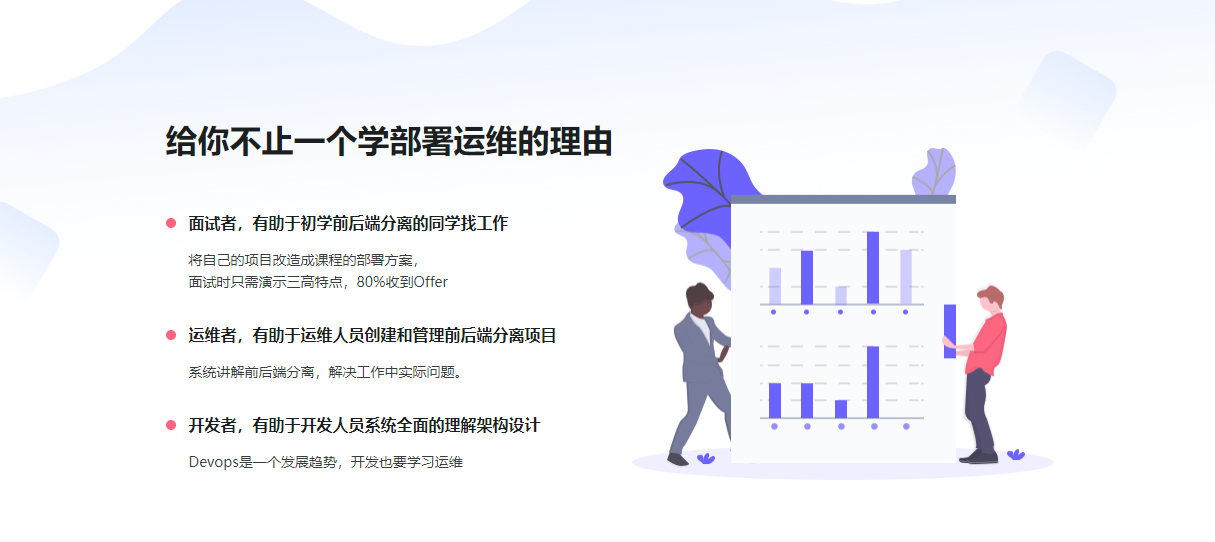 给你不止一个学部署运维的理由

面试者，有助于初学前后端分离的同学找工作

将自己的项目改造成课程的部署方案，
面试时只需演示三高特点，80%收到Offer

运维者，有助于运维人员创建和管理前后端分离项目

系统讲解前后端分离，解决工作中实际问题。

开发者，有助于开发人员系统全面的理解架构设计

Devops是一个发展趋势，开发也要学习运维